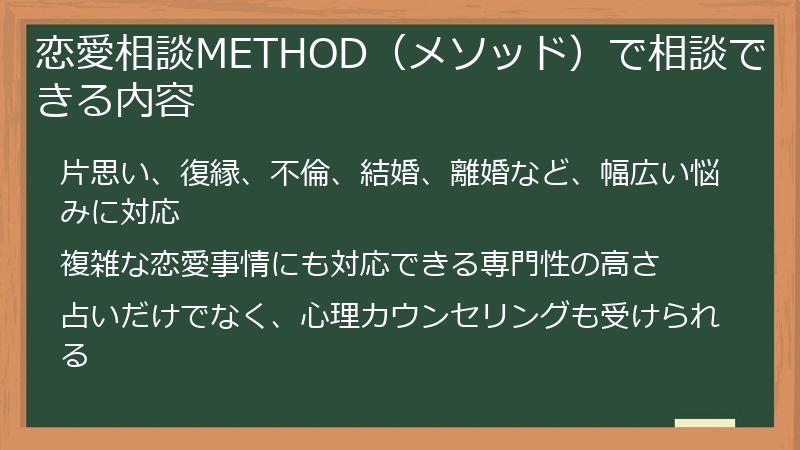 恋愛相談METHOD（メソッド）で相談できる内容

片思い、復縁、不倫、結婚、離婚など、幅広い悩みに対応

複雑な恋愛事情にも対応できる専門性の高さ

占いだけでなく、心理カウンセリングも受けられる